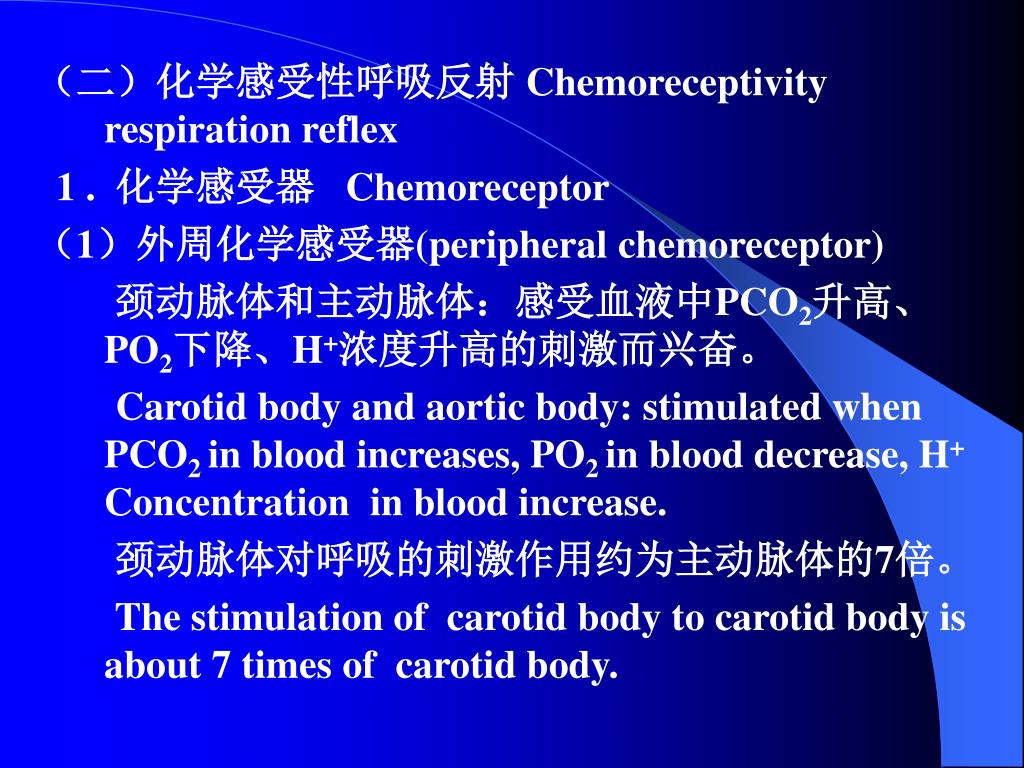 （二）化学感受性呼吸反射 Chemoreceptivity respiration reflex

1．化学感受器 Chemoreceptor

（1）外周化学感受器(peripheral chemoreceptor)

颈动脉体和主动脉体：感受血液中$PCO_2$升高、$PO_2$下降、$H^+$浓度升高的刺激而兴奋。

Carotid body and aortic body: stimulated when $PCO_2$ in blood increases, $PO_2$ in blood decrease, $H^+$ Concentration in blood increase.

颈动脉体对呼吸的刺激作用约为主动脉体的7倍。

The stimulation of carotid body to carotid body is about 7 times of carotid body.